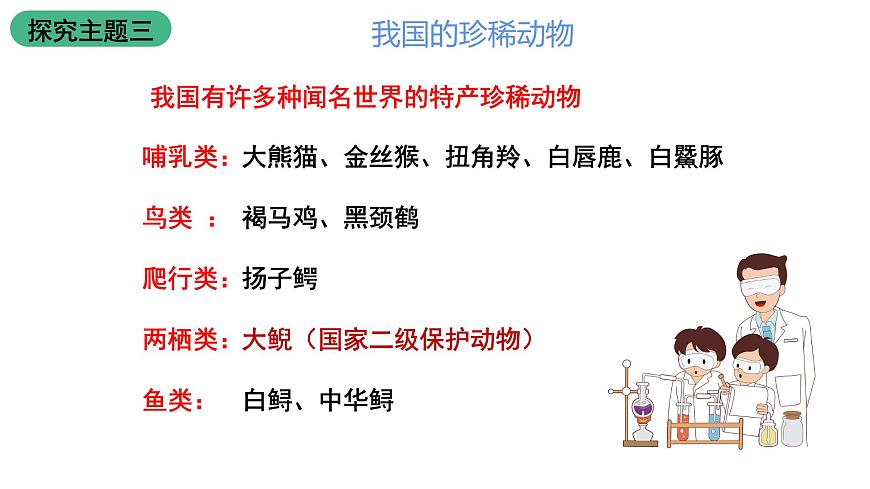 探究主题三

我国的珍稀动物

我国有许多种闻名世界的特产珍稀动物

哺乳类：大熊猫、金丝猴、扭角羚、白唇鹿、白鱀豚

鸟类 ： 褐马鸡、黑颈鹤

爬行类：扬子鳄

两栖类：大鲵（国家二级保护动物）

鱼类： 白鲟、中华鲟